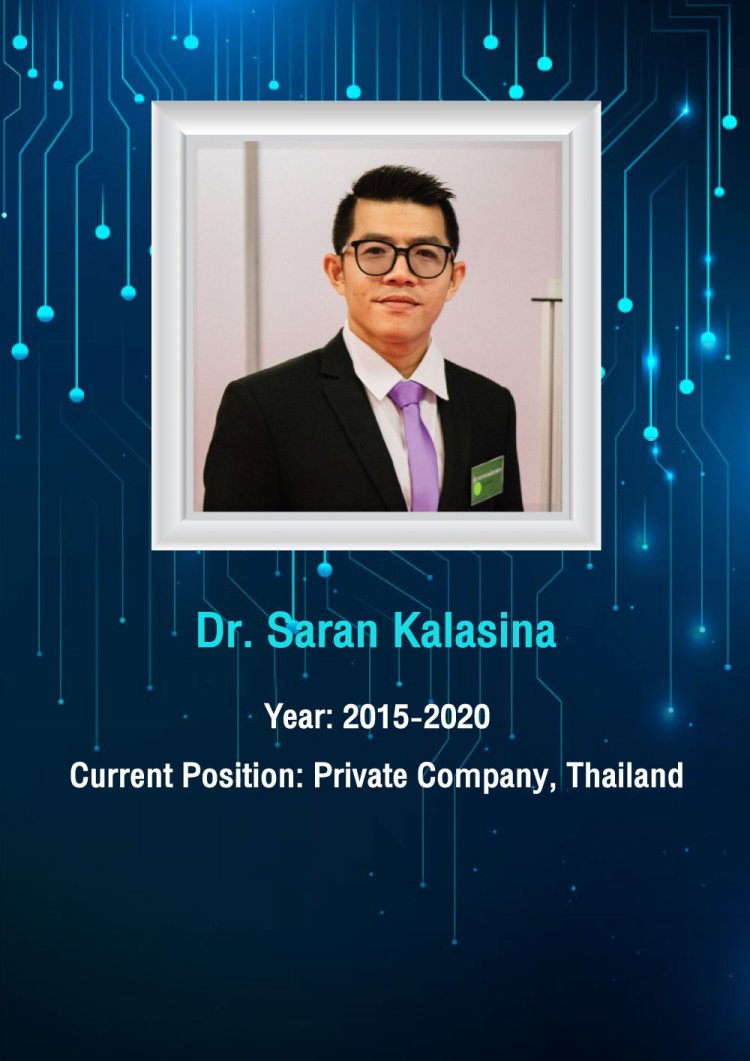 Dr. Saran Kalasina

Year: 2015-2020

Current Position: Private Company, Thailand